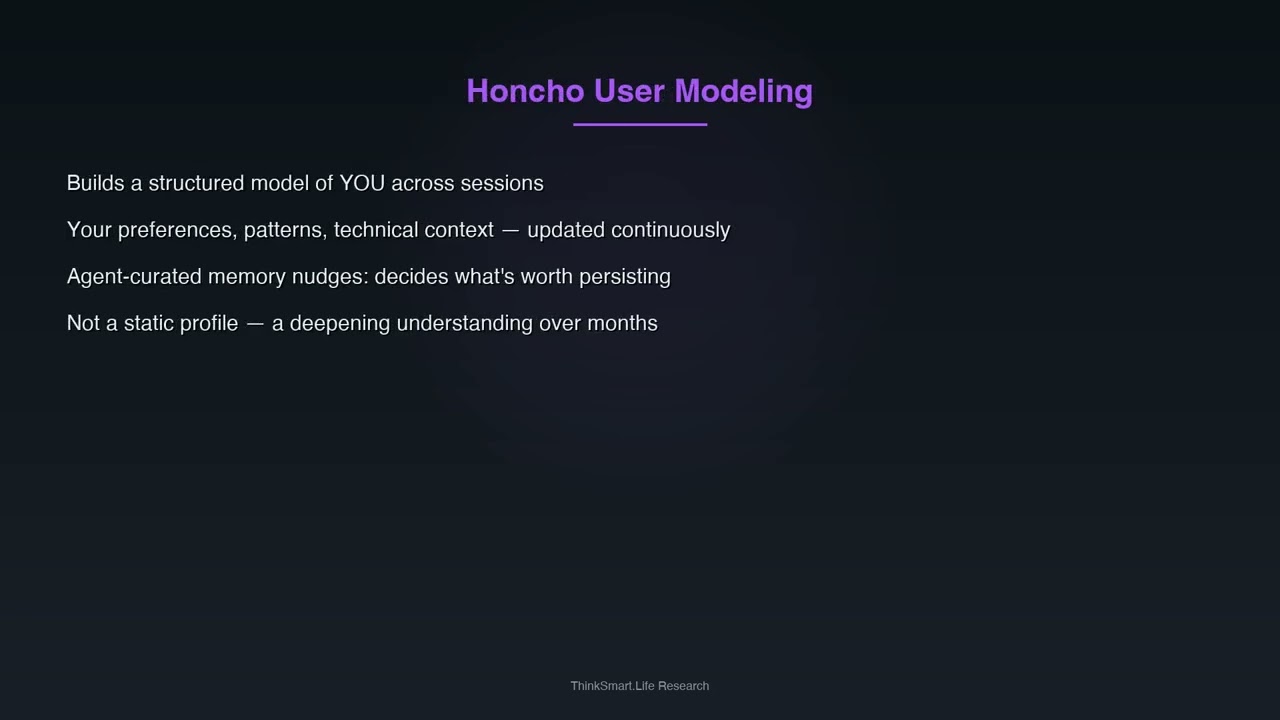 Honcho User Modeling

Builds a structured model of YOU across sessions

Your preferences, patterns, technical context — updated continuously

Agent-curated memory nudges: decides what's worth persisting

Not a static profile — a deepening understanding over months

ThinkSmart.Life Research